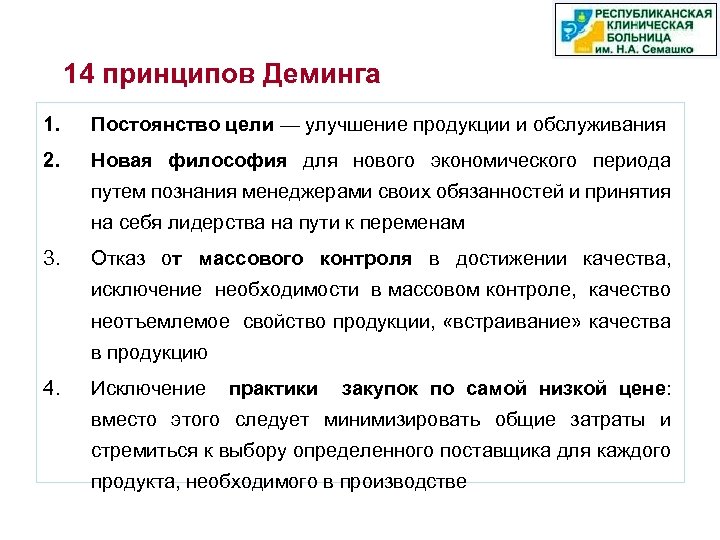 РЕСПУБЛИКАНСКАЯ КЛИНИЧЕСКАЯ БОЛЬНИЦА им. Н.А. Семашко

14 принципов Деминга

1. Постоянство цели — улучшение продукции и обслуживания

2. Новая философия для нового экономического периода путем познания менеджерами своих обязанностей и принятия на себя лидерства на пути к переменам

3. Отказ от массового контроля в достижении качества, исключение необходимости в массовом контроле, качество неотъемлемое свойство продукции, «встраивание» качества в продукцию

4. Исключение практики закупок по самой низкой цене: вместо этого следует минимизировать общие затраты и стремиться к выбору определенного поставщика для каждого продукта, необходимого в производстве